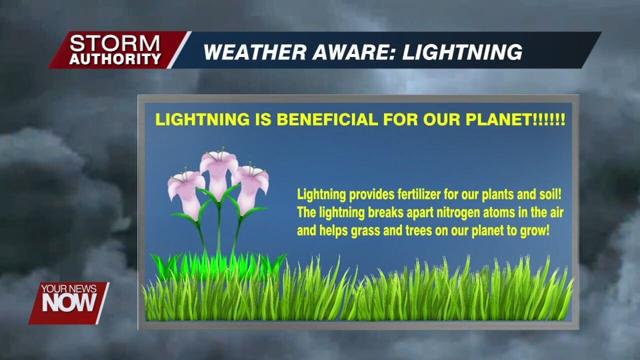 STORM AUTHORITY

WEATHER AWARE: LIGHTNING

LIGHTNING IS BENEFICIAL FOR OUR PLANET!!!!!!

Lightning provides fertilizer for our plants and soil! The lightning breaks apart nitrogen atoms in the air and helps grass and trees on our planet to grow!

YOUR NEWS NOW